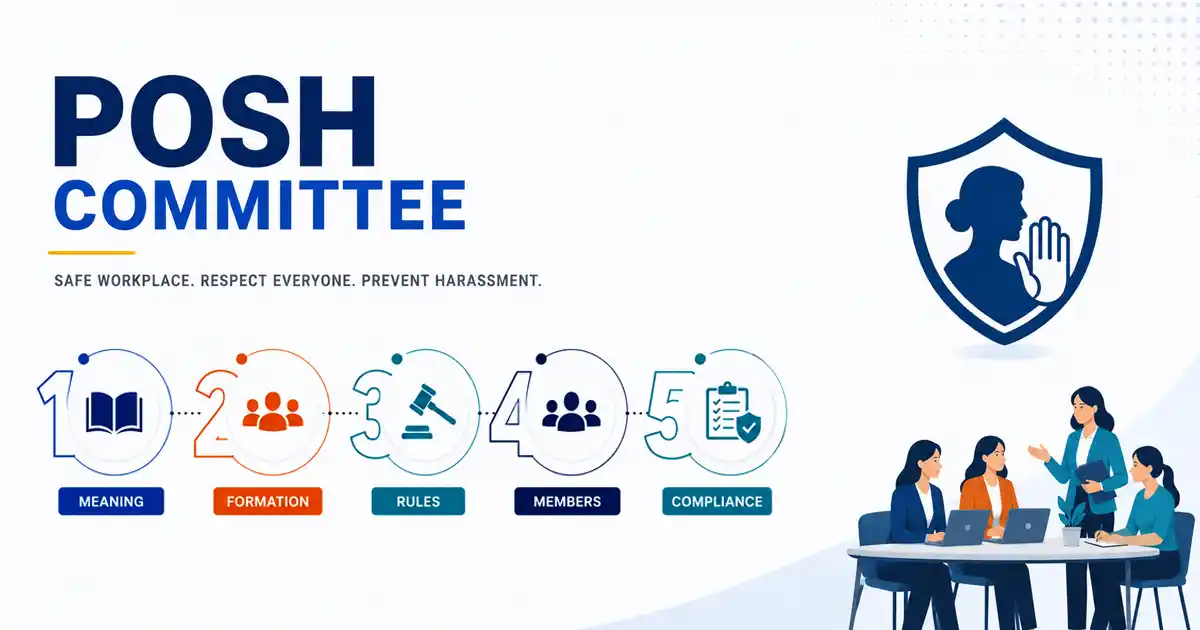 POSH
COMMITTEE

SAFE WORKPLACE. RESPECT EVERYONE. PREVENT HARASSMENT.

1 MEANING
2 FORMATION
3 RULES
4 MEMBERS
5 COMPLIANCE